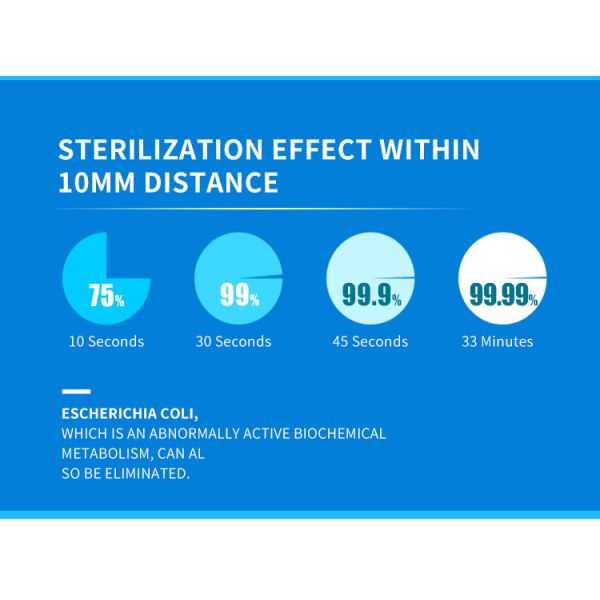 STERILIZATION EFFECT WITHIN 10MM DISTANCE

75%
10 Seconds

99%
30 Seconds

99.9%
45 Seconds

99.99%
33 Minutes

ESCHERICHIA COLI,
WHICH IS AN ABNORMALLY ACTIVE BIOCHEMICAL METABOLISM, CAN AL
SO BE ELIMINATED.